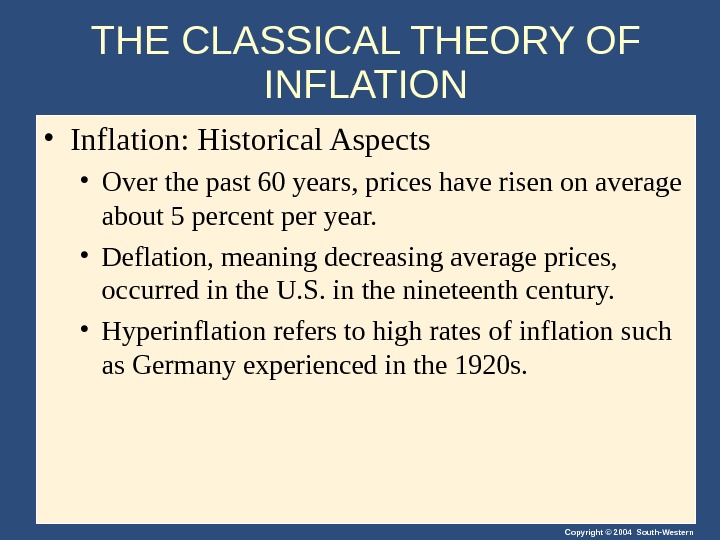 THE CLASSICAL THEORY OF INFLATION

• Inflation: Historical Aspects

• Over the past 60 years, prices have risen on average about 5 percent per year.

• Deflation, meaning decreasing average prices, occurred in the U.S. in the nineteenth century.

• Hyperinflation refers to high rates of inflation such as Germany experienced in the 1920s.

Copyright © 2004 South-Western